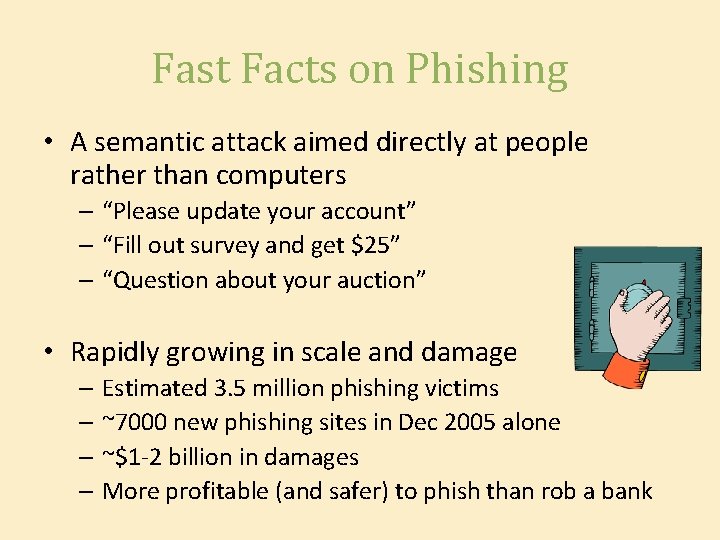 Fast Facts on Phishing

• A semantic attack aimed directly at people rather than computers
– “Please update your account”
– “Fill out survey and get \$25”
– “Question about your auction”

• Rapidly growing in scale and damage
– Estimated 3.5 million phishing victims
– ~7000 new phishing sites in Dec 2005 alone
– ~\$1-2 billion in damages
– More profitable (and safer) to phish than rob a bank